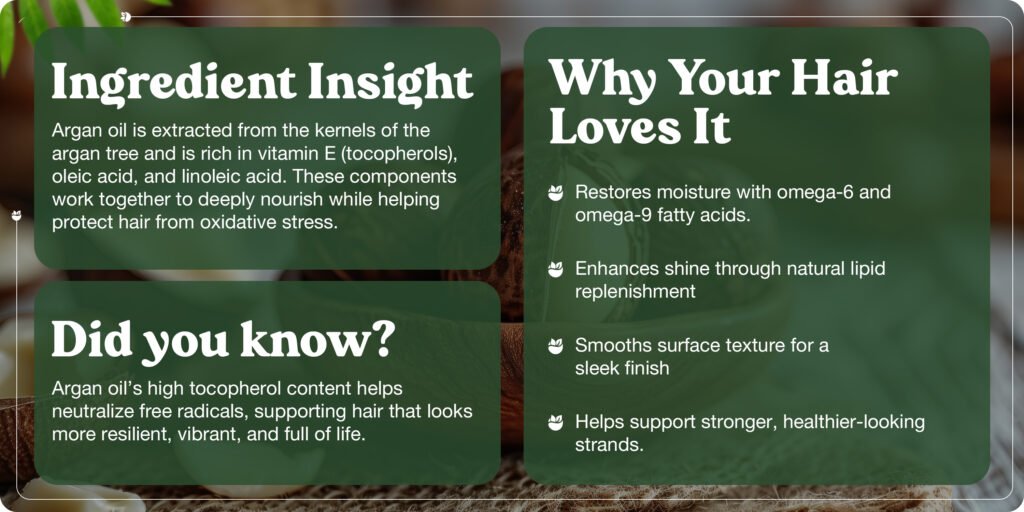 Ingredient Insight

Argan oil is extracted from the kernels of the argan tree and is rich in vitamin E (tocopherols), oleic acid, and linoleic acid. These components work together to deeply nourish while helping protect hair from oxidative stress.

Did you know?

Argan oil's high tocopherol content helps neutralize free radicals, supporting hair that looks more resilient, vibrant, and full of life.

Why Your Hair Loves It

Restores moisture with omega-6 and omega-9 fatty acids.

Enhances shine through natural lipid replenishment

Smooths surface texture for a sleek finish

Helps support stronger, healthier-looking strands.